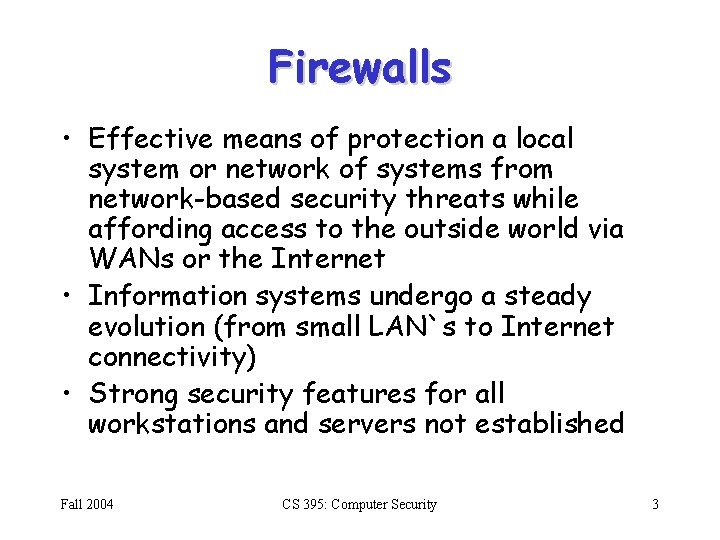 Firewalls

• Effective means of protection a local system or network of systems from network-based security threats while affording access to the outside world via WANs or the Internet

• Information systems undergo a steady evolution (from small LAN`s to Internet connectivity)

• Strong security features for all workstations and servers not established

Fall 2004

CS 395: Computer Security

3